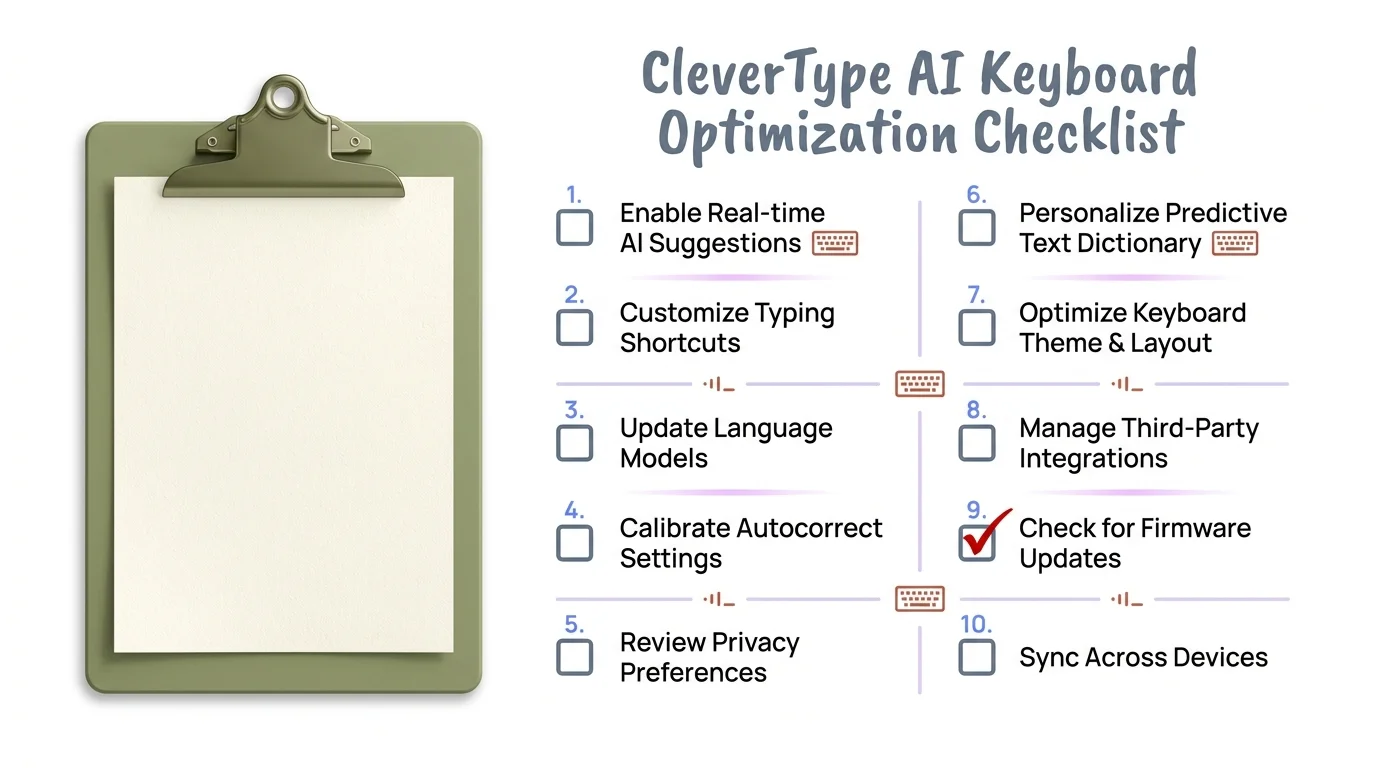 CleverType AI Keyboard Optimization Checklist

1. Enable Real-time AI Suggestions

2. Customize Typing Shortcuts

3. Update Language Models

4. Calibrate Autocorrect Settings

5. Review Privacy Preferences

6. Personalize Predictive Text Dictionary

7. Optimize Keyboard Theme & Layout

8. Manage Third-Party Integrations

9. Check for Firmware Updates

10. Sync Across Devices